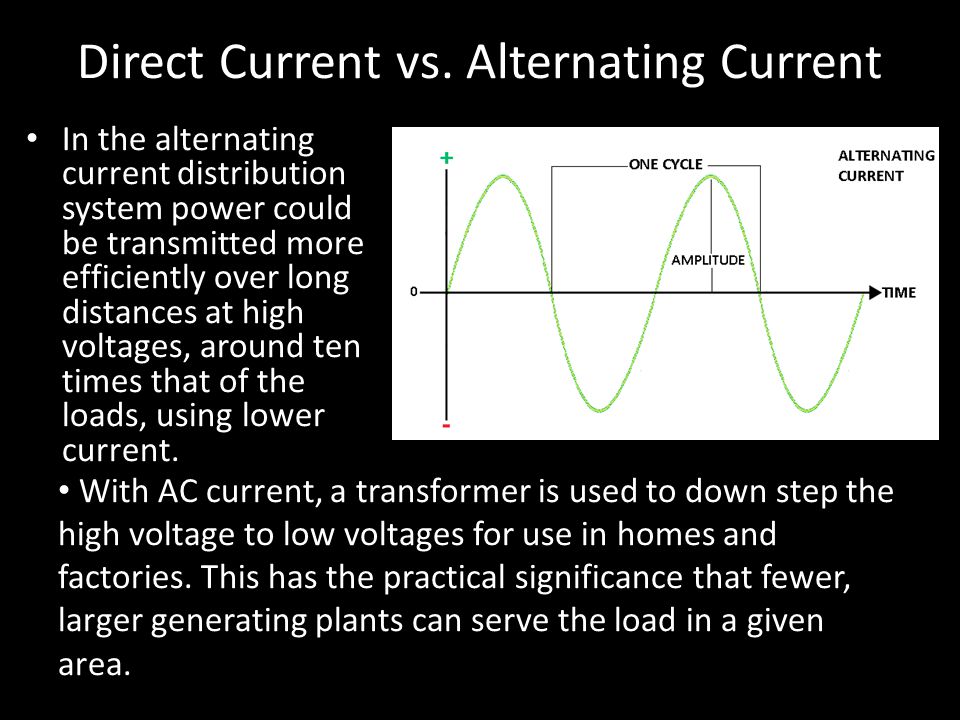 Direct Current vs. Alternating Current

• In the alternating current distribution system power could be transmitted more efficiently over long distances at high voltages, around ten times that of the loads, using lower current.

+
ONE CYCLE
ALTERNATING CURRENT
AMPLITUDE
0
TIME
-

• With AC current, a transformer is used to down step the high voltage to low voltages for use in homes and factories. This has the practical significance that fewer, larger generating plants can serve the load in a given area.